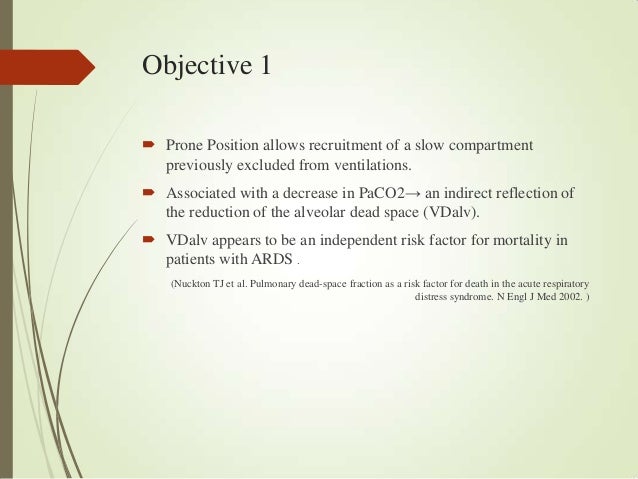 Objective 1

Prone Position allows recruitment of a slow compartment previously excluded from ventilations.

Associated with a decrease in PaCO2→ an indirect reflection of the reduction of the alveolar dead space (VDalv).

VDalv appears to be an independent risk factor for mortality in patients with ARDS .

(Nuckton TJ et al. Pulmonary dead-space fraction as a risk factor for death in the acute respiratory distress syndrome. N Engl J Med 2002. )